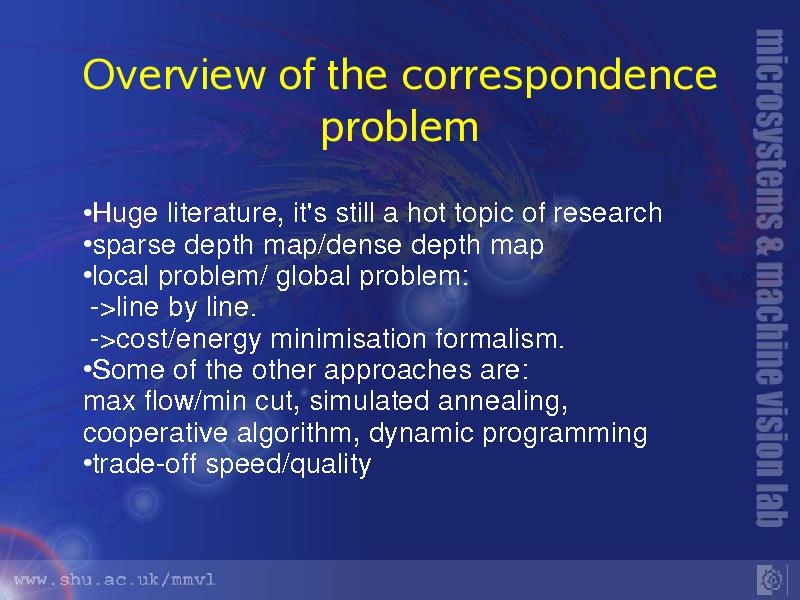 Overview of the correspondence problem

•Huge literature, it's still a hot topic of research
•sparse depth map/dense depth map
•local problem/ global problem:
->line by line.
->cost/energy minimisation formalism.
•Some of the other approaches are:
max flow/min cut, simulated annealing, cooperative algorithm, dynamic programming
•trade-off speed/quality

microsystems & machine vision lab

www.shu.ac.uk/mmvl